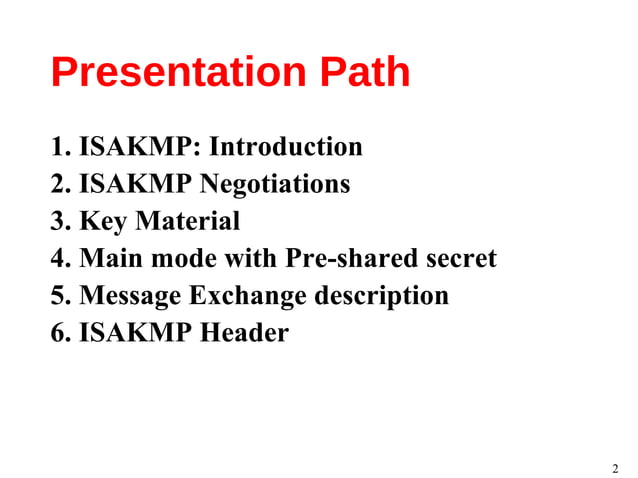 Presentation Path

1. ISAKMP: Introduction
2. ISAKMP Negotiations
3. Key Material
4. Main mode with Pre-shared secret
5. Message Exchange description
6. ISAKMP Header

2